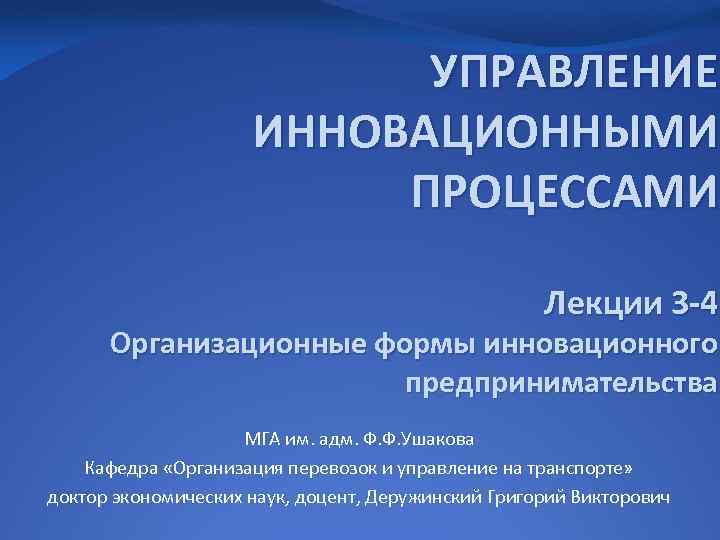 УПРАВЛЕНИЕ ИННОВАЦИОННЫМИ ПРОЦЕССАМИ

Лекции 3-4
Организационные формы инновационного предпринимательства

МГА им. адм. Ф.Ф.Ушакова
Кафедра «Организация перевозок и управление на транспорте»
доктор экономических наук, доцент, Деружинский Григорий Викторович